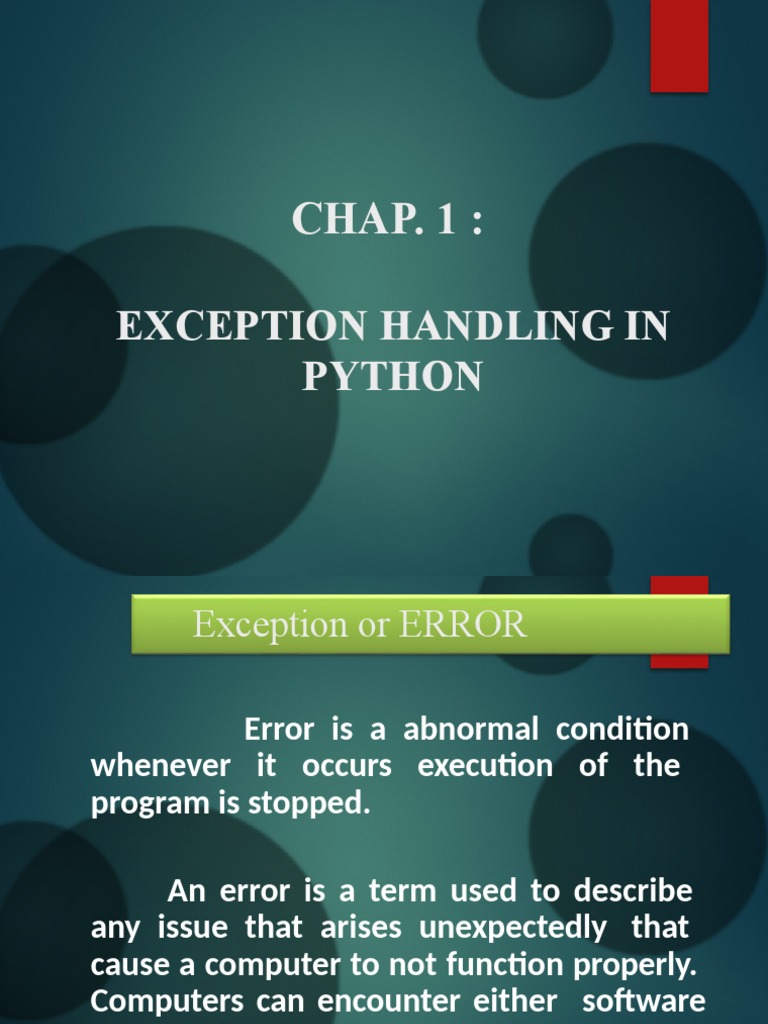 CHAP. 1 :

EXCEPTION HANDLING IN PYTHON

Exception or ERROR

Error is a abnormal condition whenever it occurs execution of the program is stopped.

An error is a term used to describe any issue that arises unexpectedly that cause a computer to not function properly. Computers can encounter either software